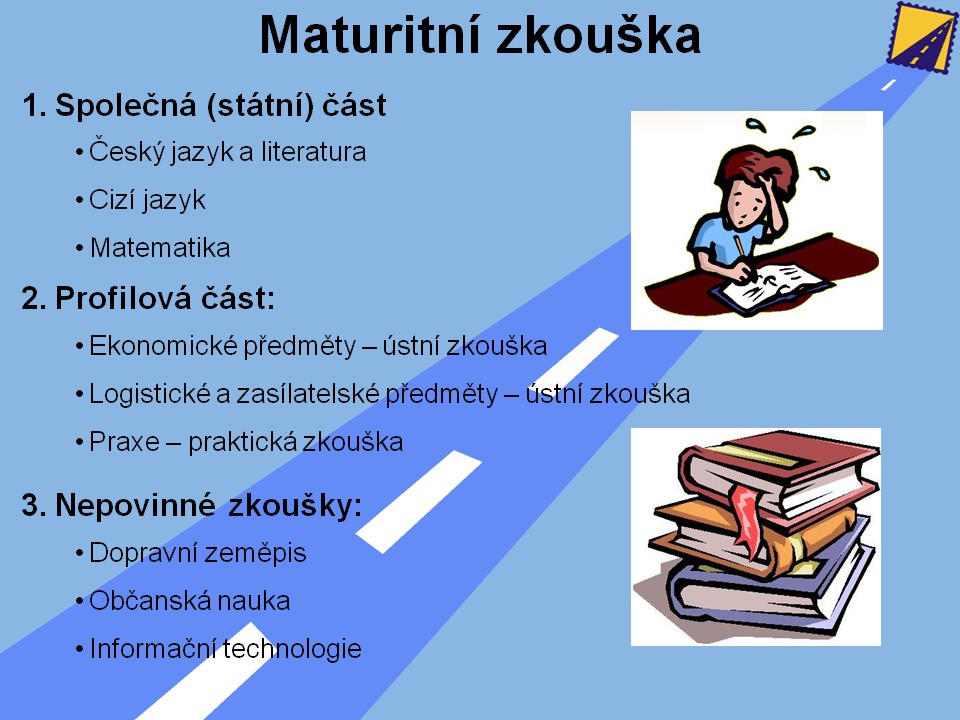 Maturitní zkouška

1. Společná (státní) část

• Český jazyk a literatura

• Cizí jazyk

• Matematika

2. Profilová část:

• Ekonomické předměty – ústní zkouška

• Logistické a zasílatelské předměty – ústní zkouška

• Praxe – praktická zkouška

3. Nepovinné zkoušky:

• Dopravní zeměpis

• Občanská nauka

• Informační technologie